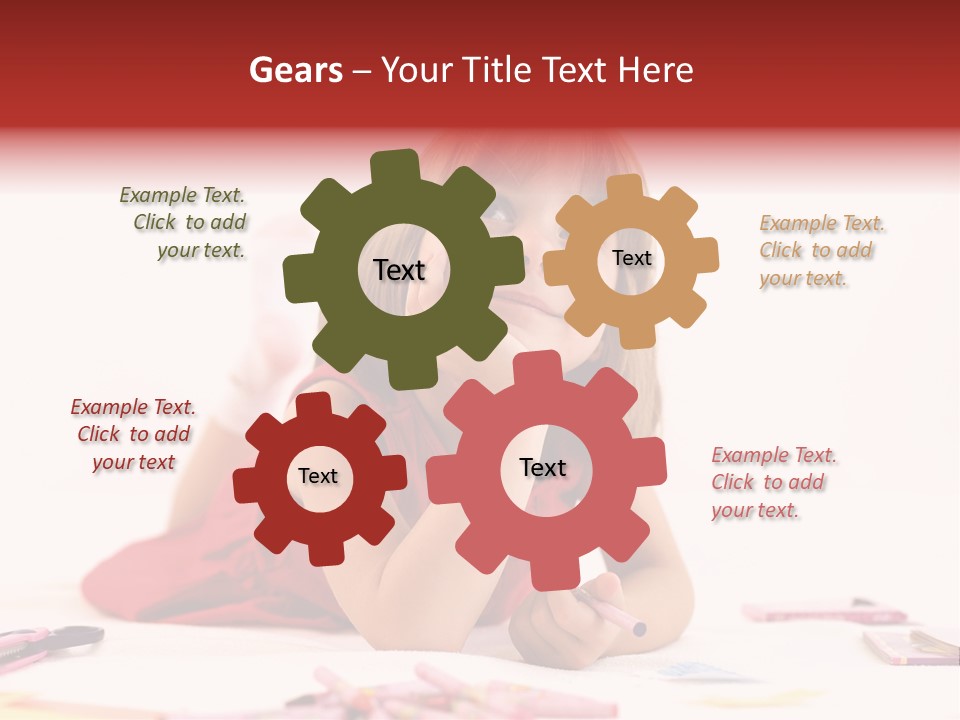 Gears – Your Title Text Here

Example Text. Click to add your text.

Text

Text

Example Text. Click to add your text.

Example Text. Click to add your text

Text

Text

Example Text. Click to add your text.